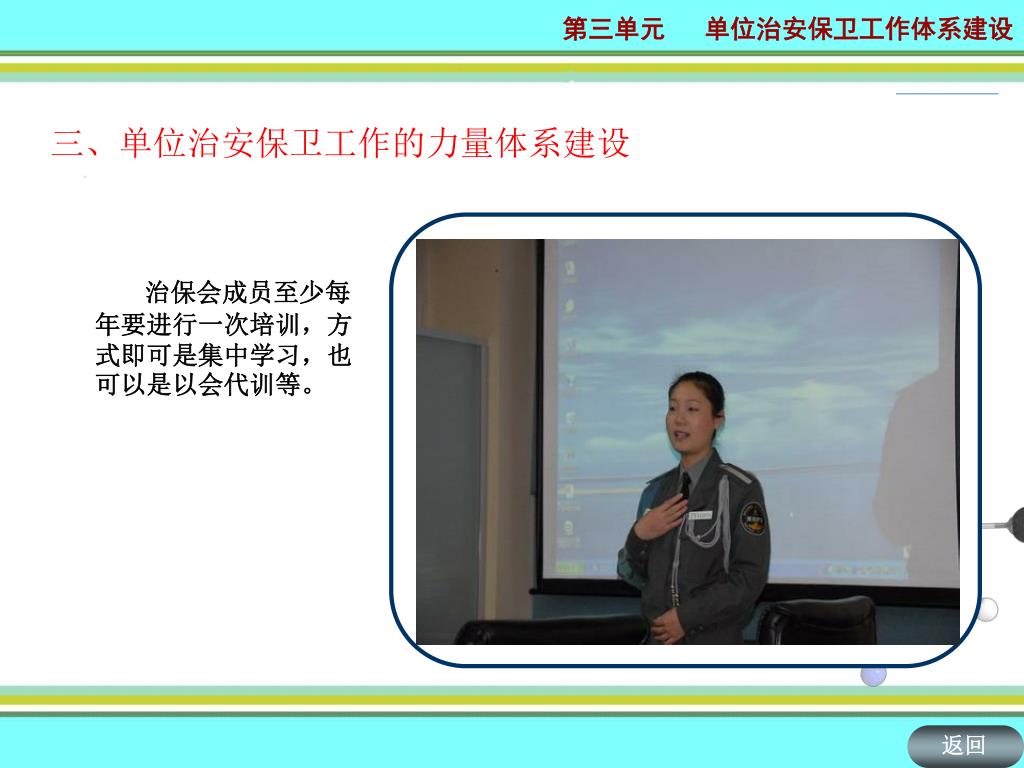 第三单元　单位治安保卫工作体系建设

三、单位治安保卫工作的力量体系建设

治保会成员至少每年要进行一次培训，方式即可是集中学习，也可以是以会代训等。

返回